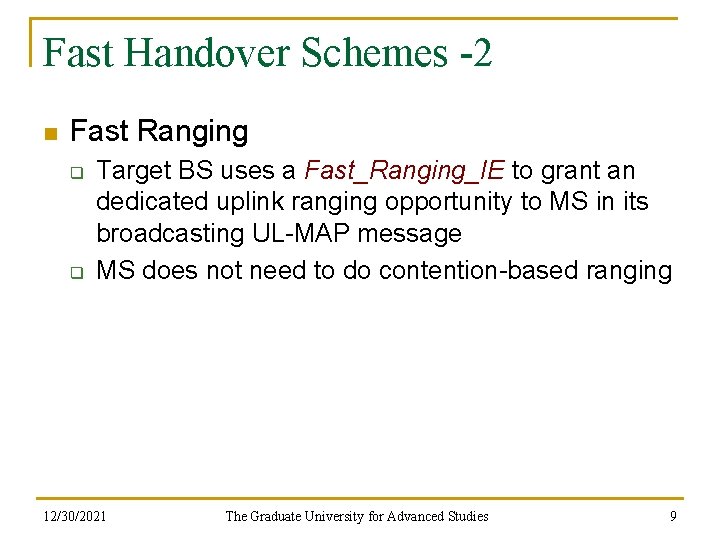 Fast Handover Schemes -2

Fast Ranging

Target BS uses a Fast_Ranging_IE to grant an dedicated uplink ranging opportunity to MS in its broadcasting UL-MAP message

MS does not need to do contention-based ranging

12/30/2021 The Graduate University for Advanced Studies 9